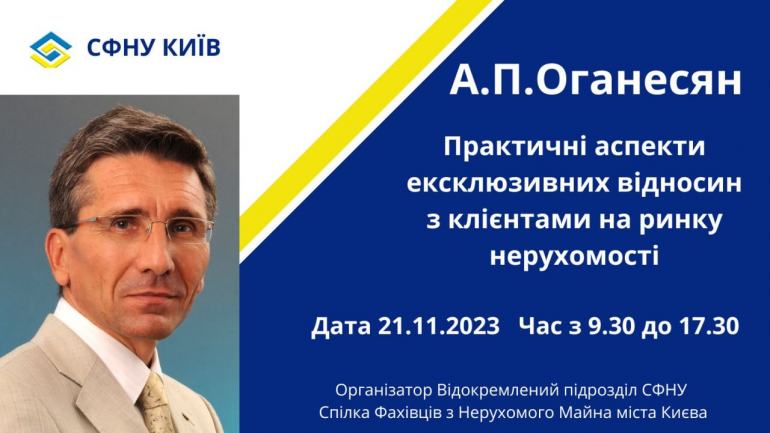 СФНУ КИЇВ

А.П.Оганесян

Практичні аспекти ексклюзивних відносин з клієнтами на ринку нерухомості

Дата 21.11.2023 Час з 9.30 до 17.30

Організатор Відокремлений підрозділ СФНУ Спілка Фахівців з Нерухомого Майна міста Києва